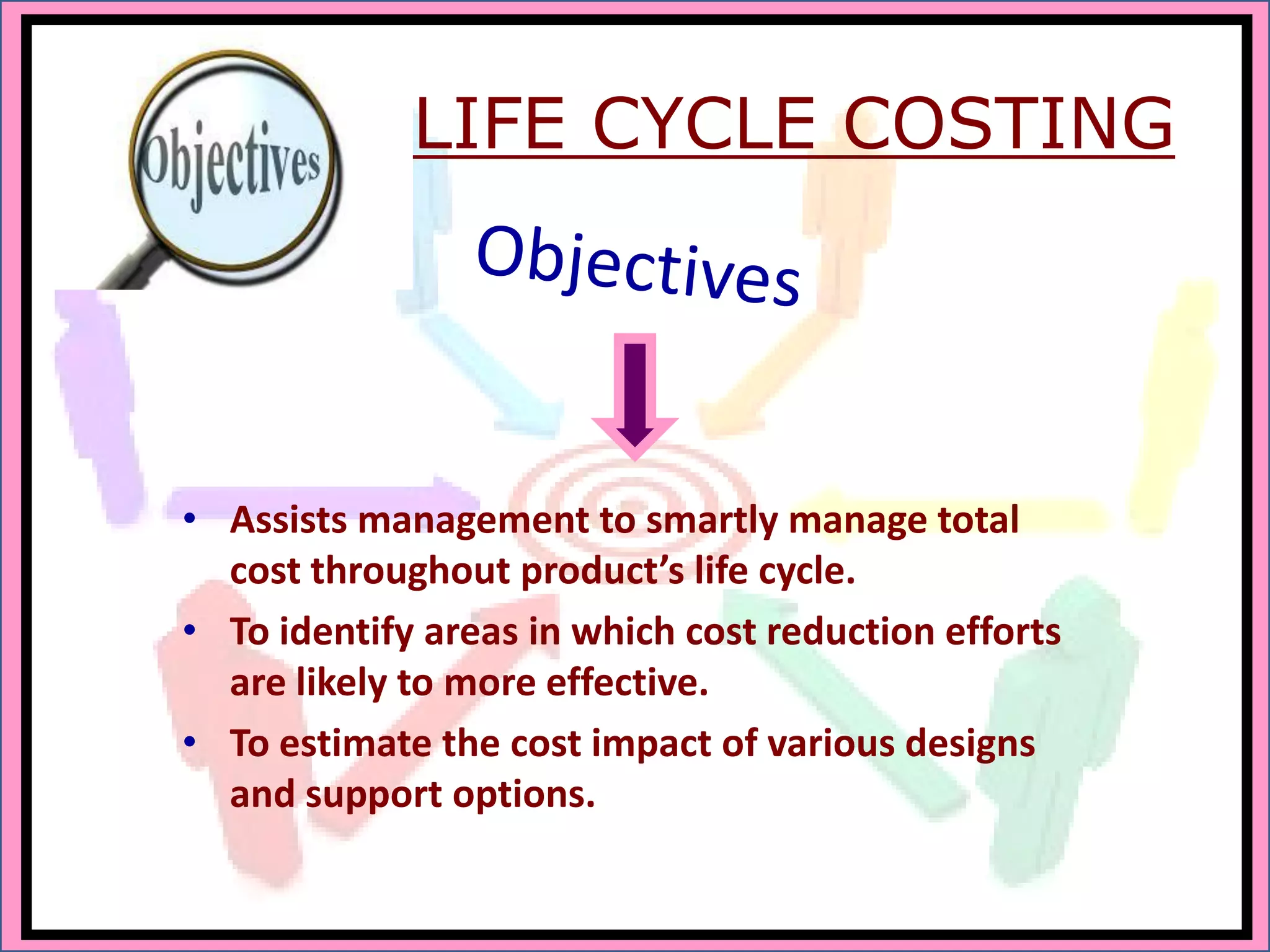 Objectives

LIFE CYCLE COSTING

Objectives

• Assists management to smartly manage total cost throughout product's life cycle.
• To identify areas in which cost reduction efforts are likely to more effective.
• To estimate the cost impact of various designs and support options.